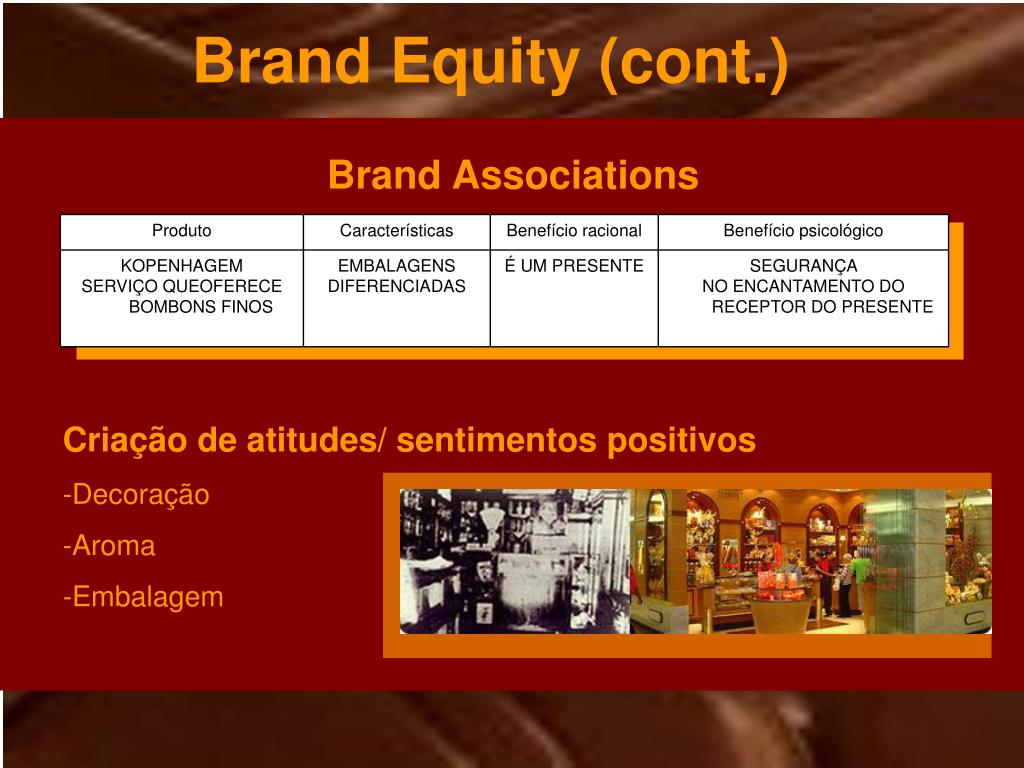 Brand Equity (cont.)

Brand Associations

| Produto | Características | Benefício racional | Benefício psicológico |
|---|---|---|---|
| KOPENHAGEM SERVIÇO QUEOFERECE BOMBONS FINOS | EMBALAGENS DIFERENCIADAS | É UM PRESENTE | SEGURANÇA NO ENCANTAMENTO DO RECEPTOR DO PRESENTE |

Criação de atitudes/ sentimentos positivos

-Decoração

-Aroma

-Embalagem